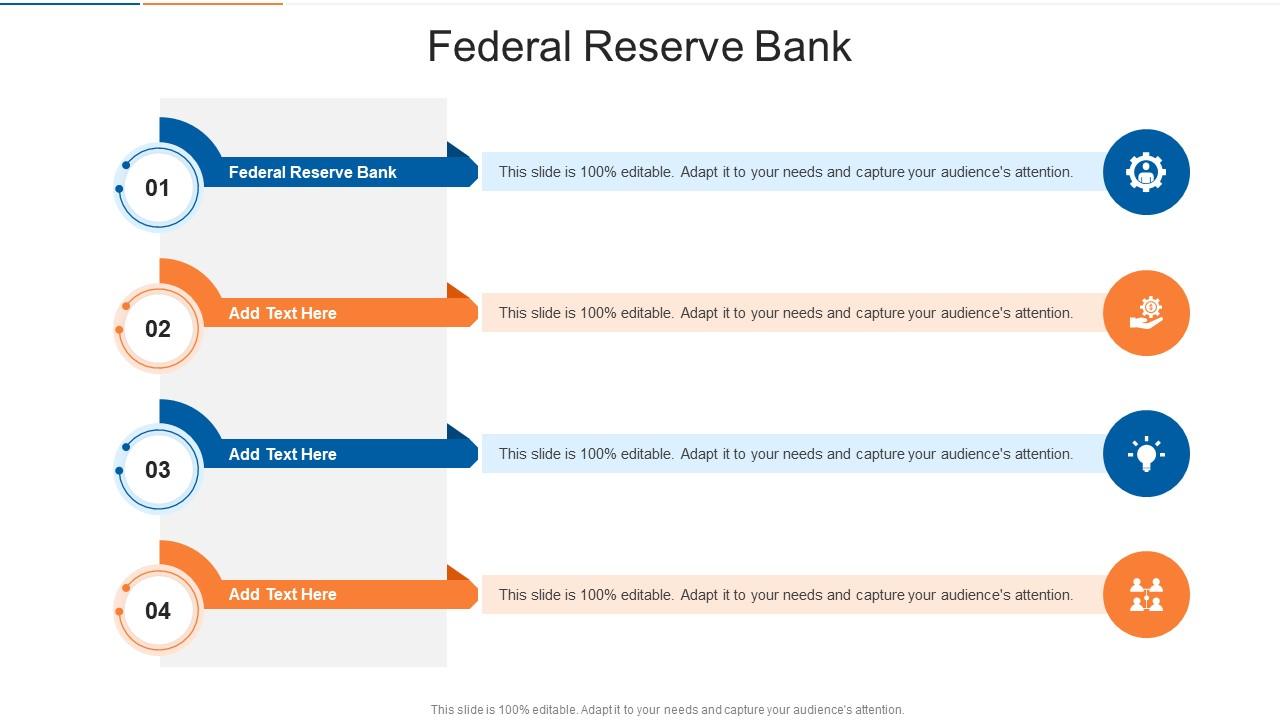 Federal Reserve Bank

01
Federal Reserve Bank
This slide is 100% editable. Adapt it to your needs and capture your audience's attention.

02
Add Text Here
This slide is 100% editable. Adapt it to your needs and capture your audience's attention.

03
Add Text Here
This slide is 100% editable. Adapt it to your needs and capture your audience's attention.

04
Add Text Here
This slide is 100% editable. Adapt it to your needs and capture your audience's attention.

This slide is 100% editable. Adapt it to your needs and capture your audience's attention.